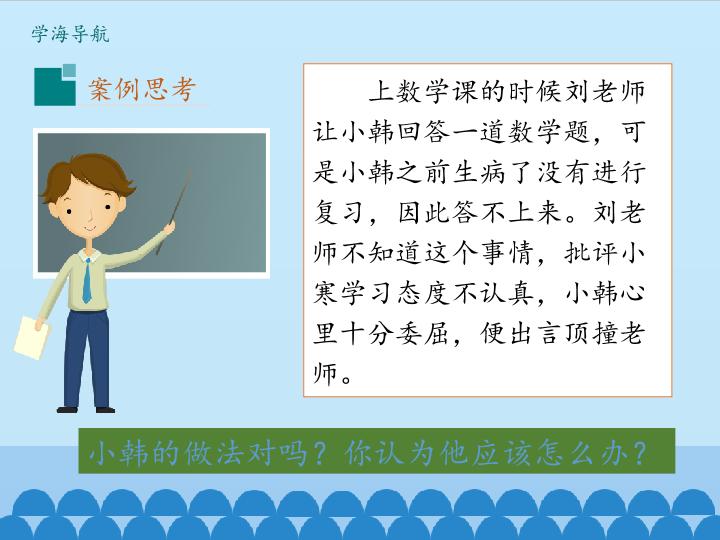 学海导航

案例思考

上数学课的时候刘老师让小韩回答一道数学题，可是小韩之前生病了没有进行复习，因此答不上来。刘老师不知道这个事情，批评小寒学习态度不认真，小韩心里十分委屈，便出言顶撞老师。

小韩的做法对吗？你认为他应该怎么办？